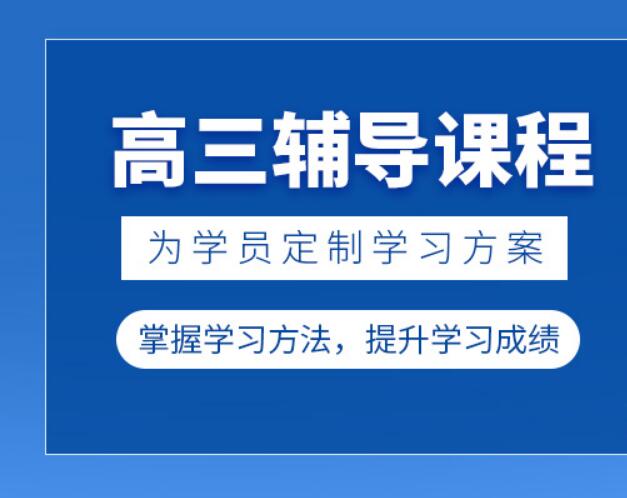 高三辅导课程

为学员定制学习方案

掌握学习方法，提升学习成绩